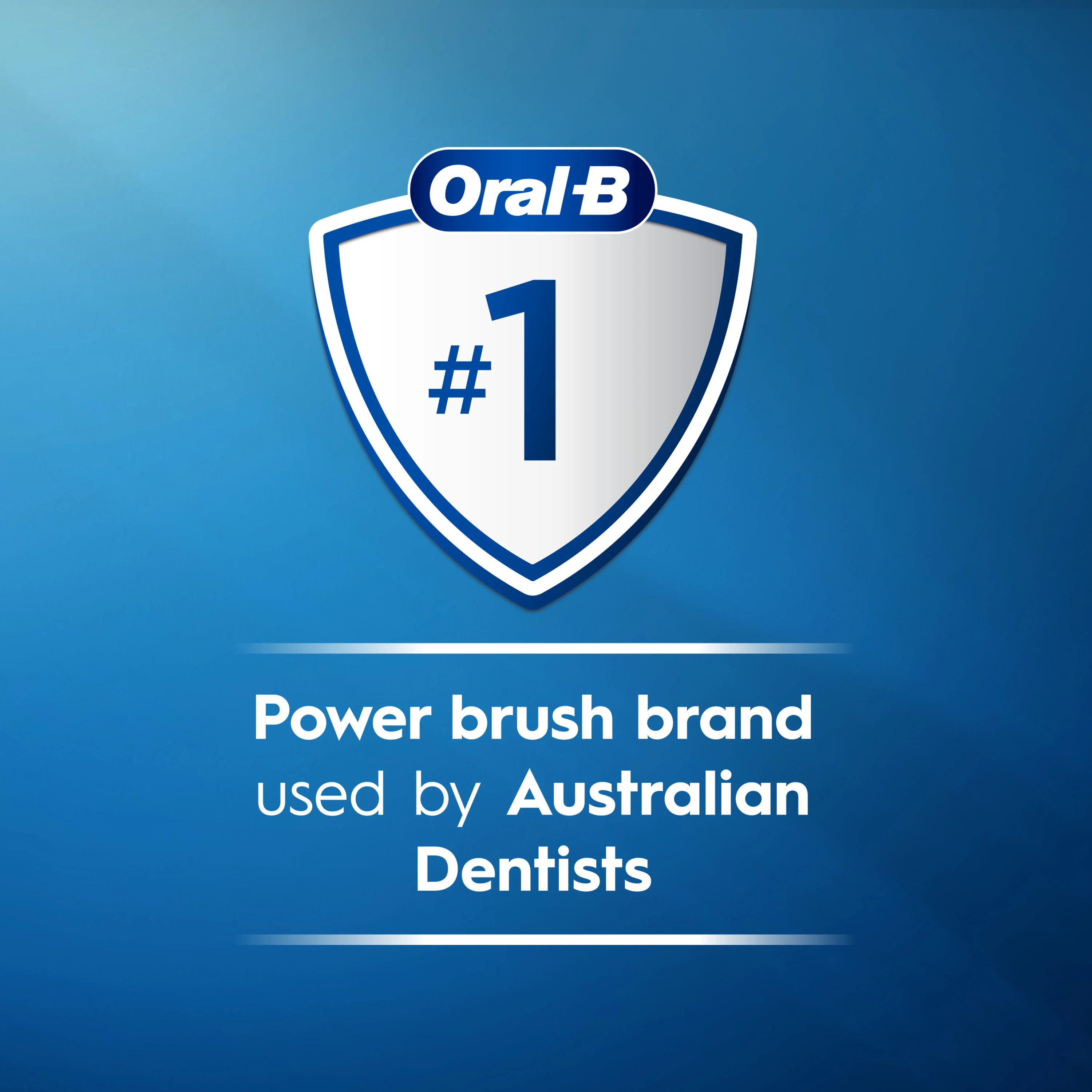 Oral-B

#1

Power brush brand used by Australian Dentists